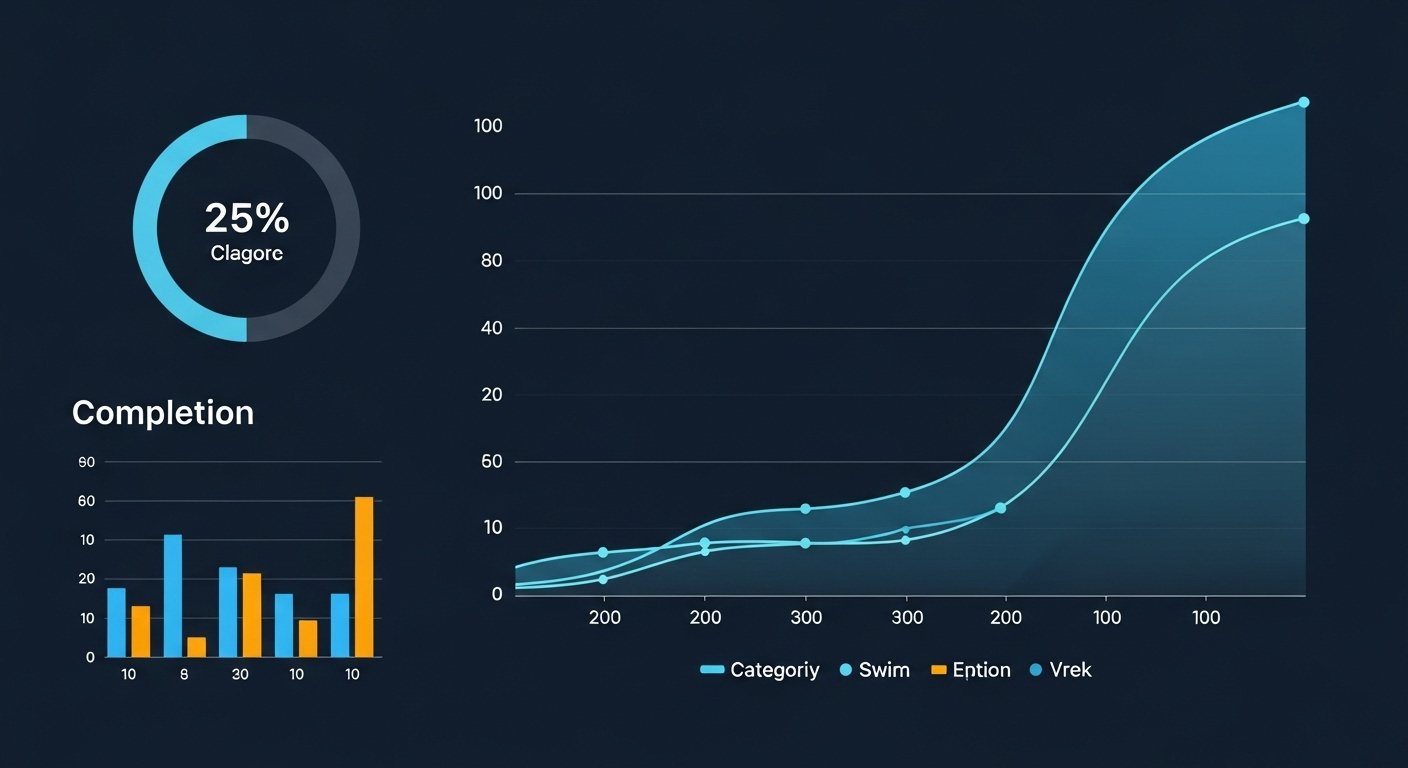 25%
Clagorc

Completion

90
60
10
20
10
0
10
8
30
10
10

100
100
80
40
20
60
10
0
200
200
300
300
200
100
100

Categoriy
Swim
Ention
Vrek